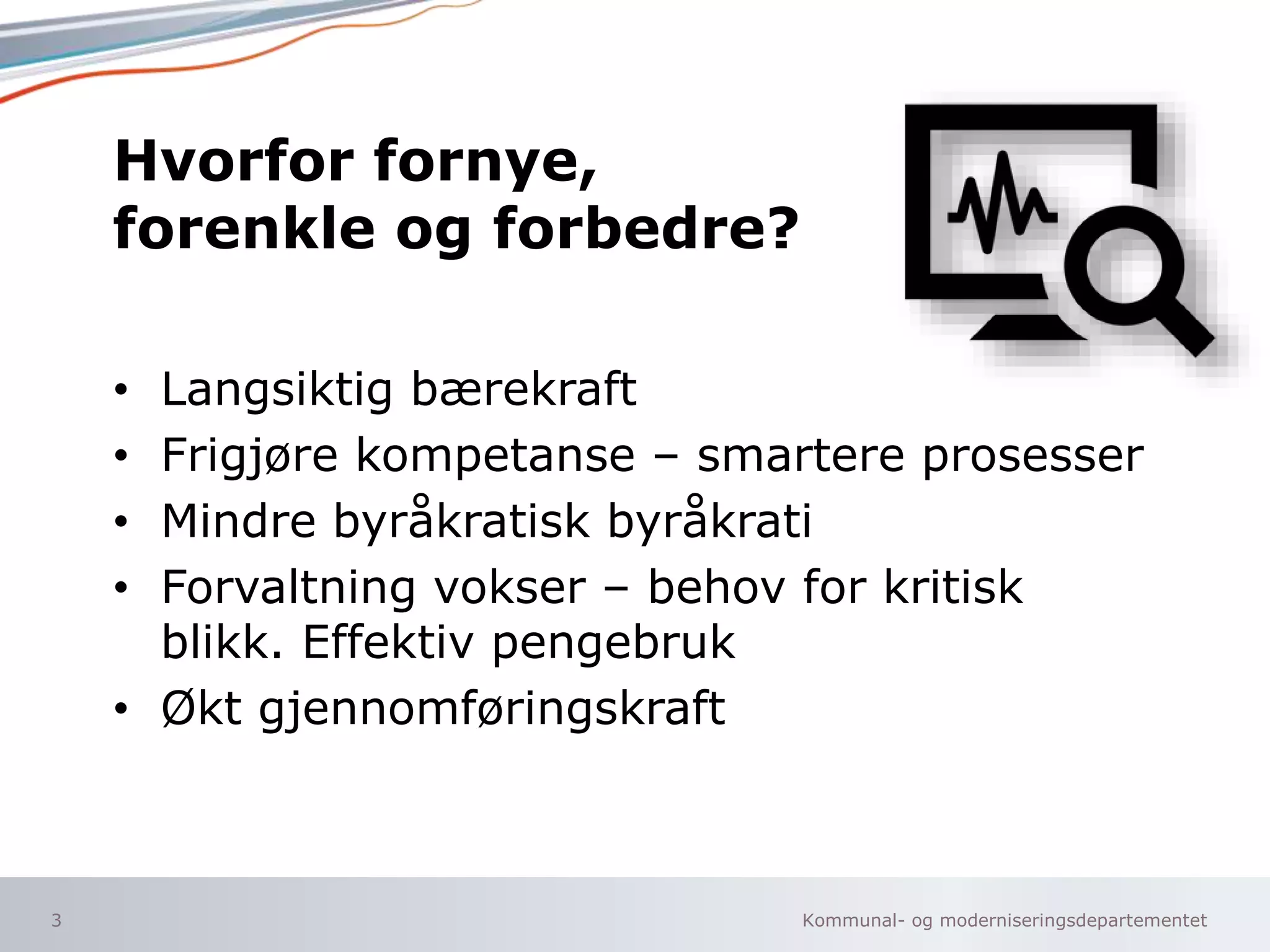 Hvorfor fornye, forenkle og forbedre?

• Langsiktig bærekraft
• Frigjøre kompetanse – smartere prosesser
• Mindre byråkratisk byråkrati
• Forvaltning vokser – behov for kritisk blikk. Effektiv pengebruk
• Økt gjennomføringskraft

3

Kommunal- og moderniseringsdepartementet